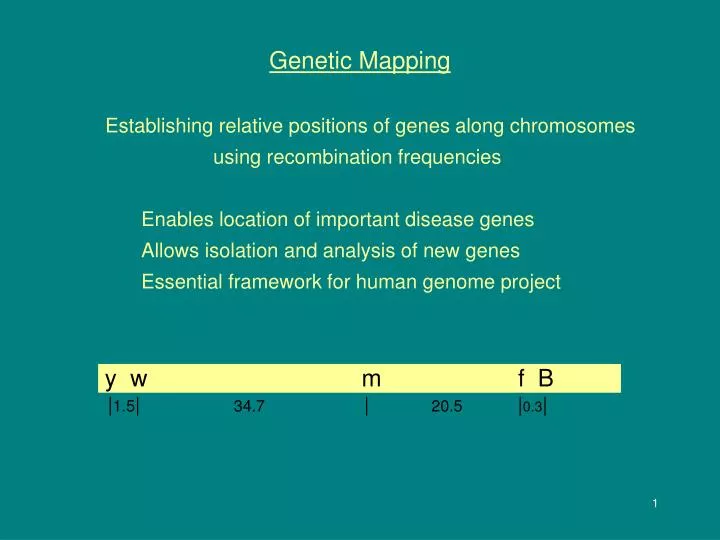 Genetic Mapping

Establishing relative positions of genes along chromosomes using recombination frequencies

Enables location of important disease genes
Allows isolation and analysis of new genes
Essential framework for human genome project

y w m f B

|1.5| 34.7 | 20.5 |0.3|

1